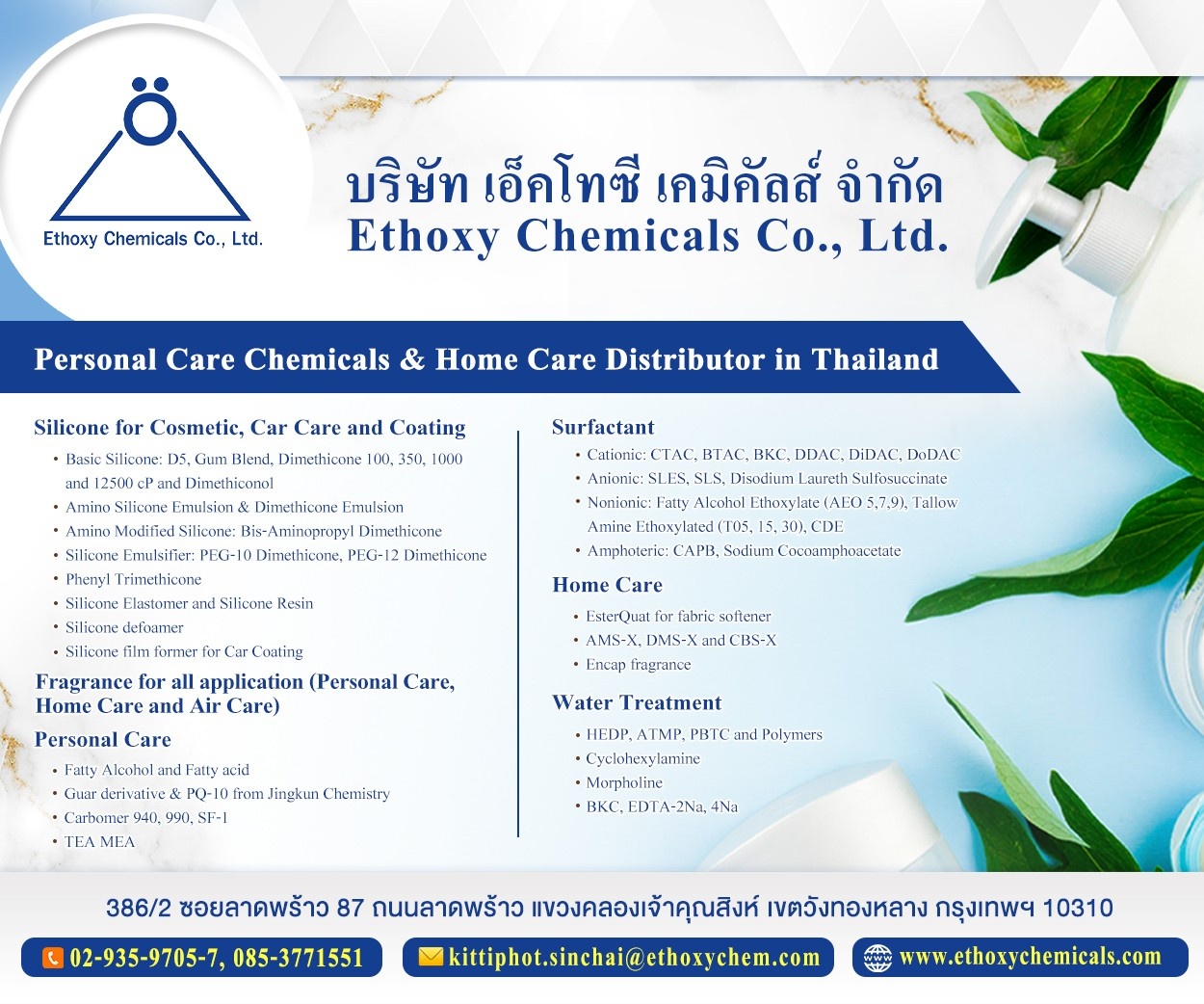 Ethoxy Chemicals Co., Ltd.

บริษัท เอ็คโทซี เคมิคัลส์ จำกัด
Ethoxy Chemicals Co., Ltd.

Personal Care Chemicals & Home Care Distributor in Thailand

Silicone for Cosmetic, Car Care and Coating
• Basic Silicone: D5, Gum Blend, Dimethicone 100, 350, 1000 and 12500 cP and Dimethiconol
• Amino Silicone Emulsion & Dimethicone Emulsion
• Amino Modified Silicone: Bis-Aminopropyl Dimethicone
• Silicone Emulsifier: PEG-10 Dimethicone, PEG-12 Dimethicone
• Phenyl Trimethicone
• Silicone Elastomer and Silicone Resin
• Silicone defoamer
• Silicone film former for Car Coating

Fragrance for all application (Personal Care, Home Care and Air Care)

Personal Care
• Fatty Alcohol and Fatty acid
• Guar derivative & PQ-10 from Jingkun Chemistry
• Carbomer 940, 990, SF-1
• TEA MEA

Surfactant
• Cationic: CTAC, BTAC, BKC, DDAC, DiDAC, DoDAC
• Anionic: SLES, SLS, Disodium Laureth Sulfosuccinate
• Nonionic: Fatty Alcohol Ethoxylate (AEO 5,7,9), Tallow Amine Ethoxylated (T05, 15, 30), CDE
• Amphoteric: CAPB, Sodium Cocoamphoacetate

Home Care
• EsterQuat for fabric softener
• AMS-X, DMS-X and CBS-X
• Encap fragrance

Water Treatment
• HEDP, ATMP, PBTC and Polymers
• Cyclohexylamine
• Morpholine
• BKC, EDTA-2Na, 4Na

386/2 ซอยลาดพร้าว 87 ถนนลาดพร้าว แขวงคลองเจ้าคุณสิงห์ เขตวังทองหลาง กรุงเทพฯ 10310

02-935-9705-7, 085-3771551
kittiphot.sinchai@ethoxychem.com
www.ethoxychemicals.com